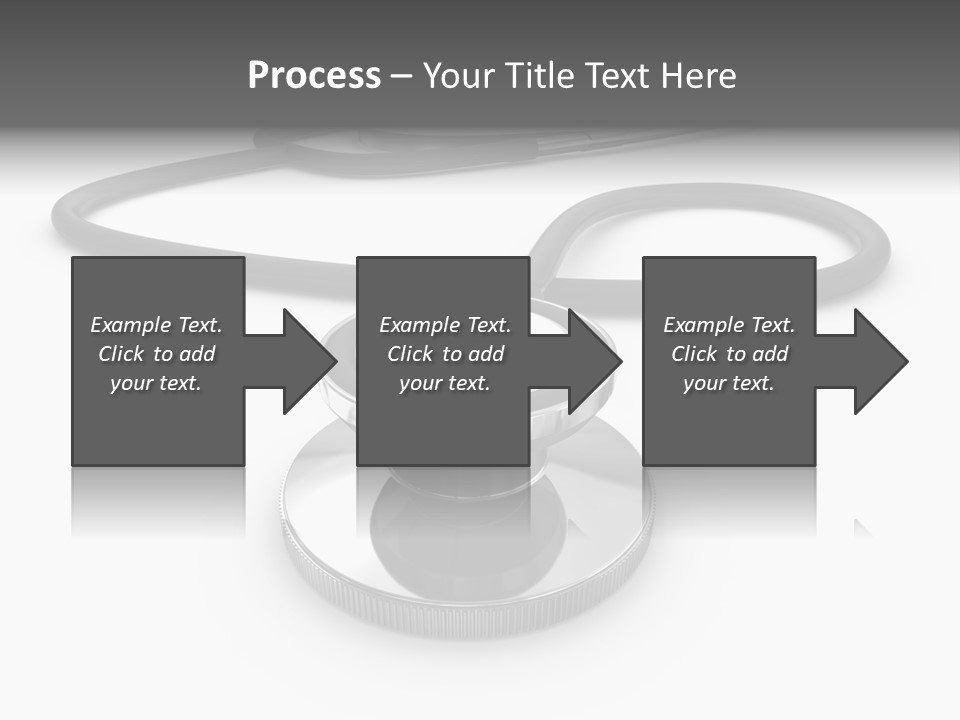 Process – Your Title Text Here

Example Text. Click to add your text.

Example Text. Click to add your text.

Example Text. Click to add your text.